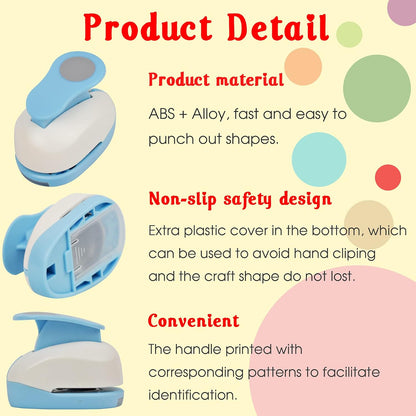 Product Detail

Product material

ABS + Alloy, fast and easy to punch out shapes.

Non-slip safety design

Extra plastic cover in the bottom, which can be used to avoid hand cliping and the craft shape do not lost.

Convenient

The handle printed with corresponding patterns to facilitate identification.